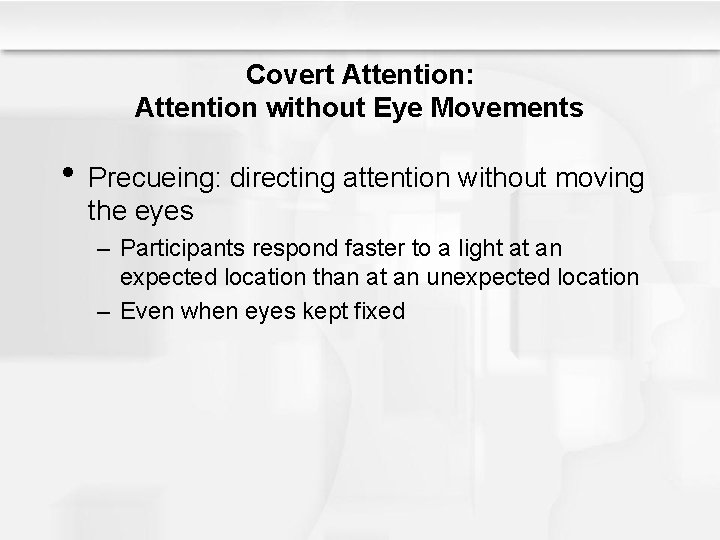 Covert Attention:
Attention without Eye Movements

• Precueing: directing attention without moving the eyes
– Participants respond faster to a light at an expected location than at an unexpected location
– Even when eyes kept fixed